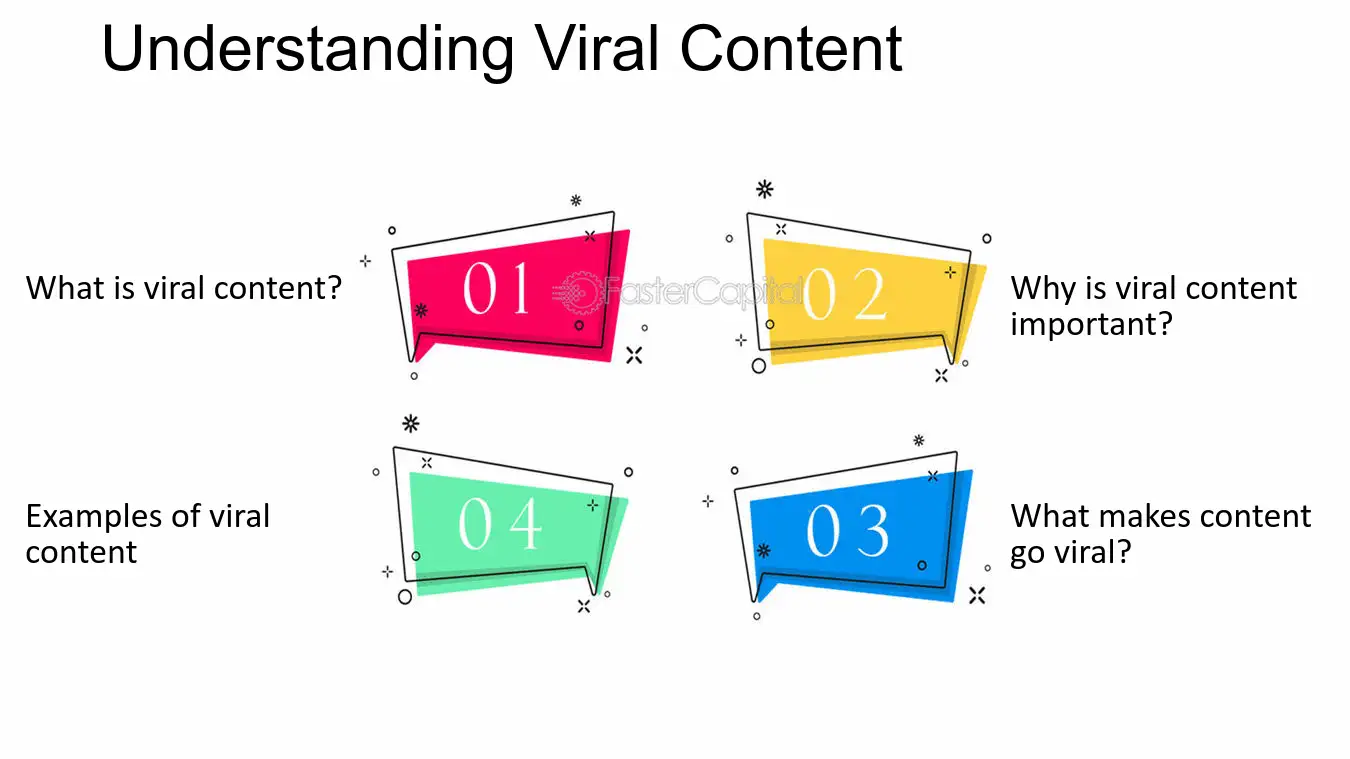 Understanding Viral Content

What is viral content?

01

02

Why is viral content important?

Examples of viral content

04

03

What makes content go viral?

FasterCapital